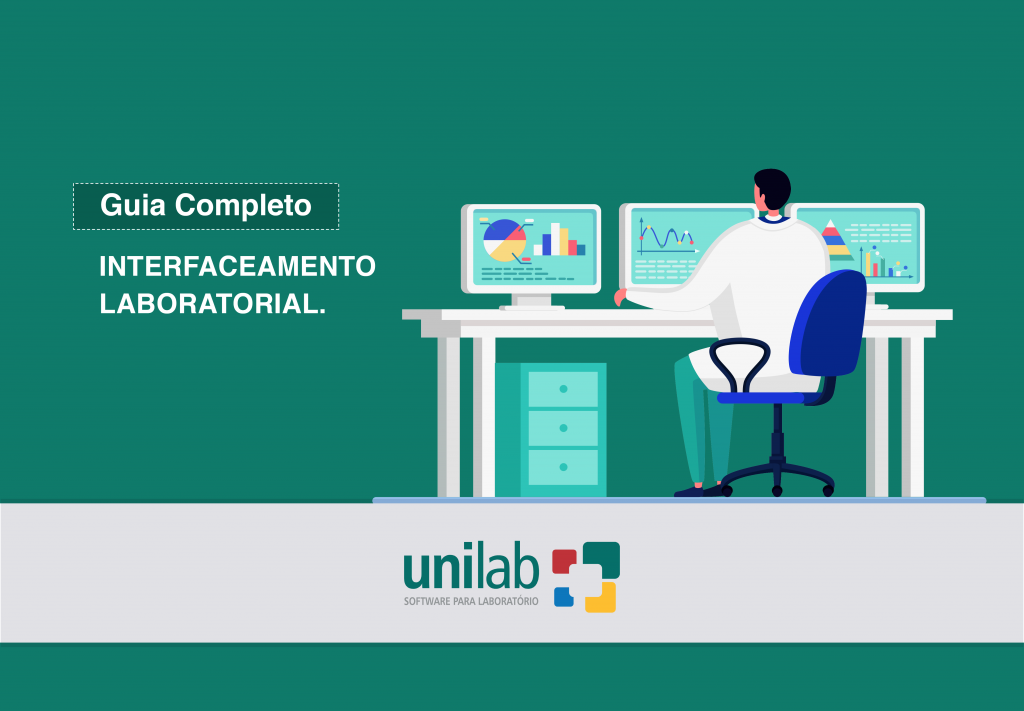 Guia Completo

INTERFACEAMENTO LABORATORIAL.

unilab
SOFTWARE PARA LABORATÓRIO